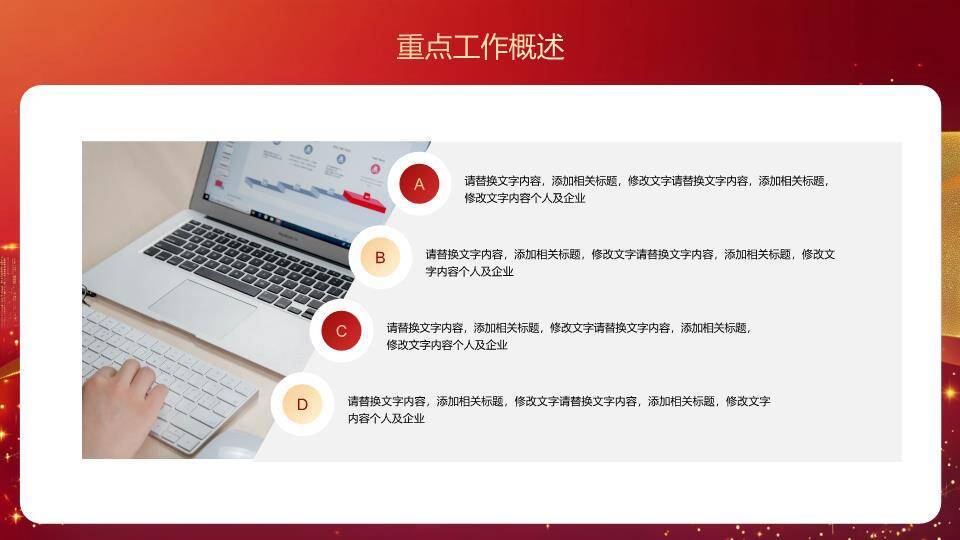 重点工作概述

A

请替换文字内容，添加相关标题，修改文字请替换文字内容，添加相关标题，修改文字内容个人及企业

B

请替换文字内容，添加相关标题，修改文字请替换文字内容，添加相关标题，修改文字内容个人及企业

C

请替换文字内容，添加相关标题，修改文字请替换文字内容，添加相关标题，修改文字内容个人及企业

D

请替换文字内容，添加相关标题，修改文字请替换文字内容，添加相关标题，修改文字内容个人及企业